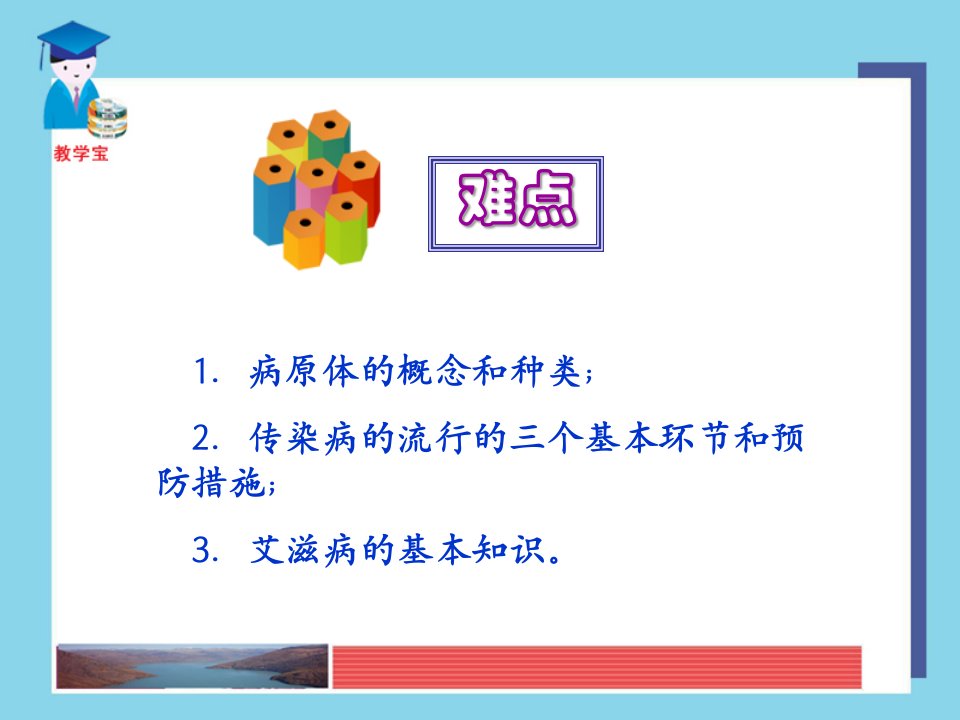 教学宝

难点

1. 病原体的概念和种类；

2. 传染病的流行的三个基本环节和预防措施；

3. 艾滋病的基本知识。